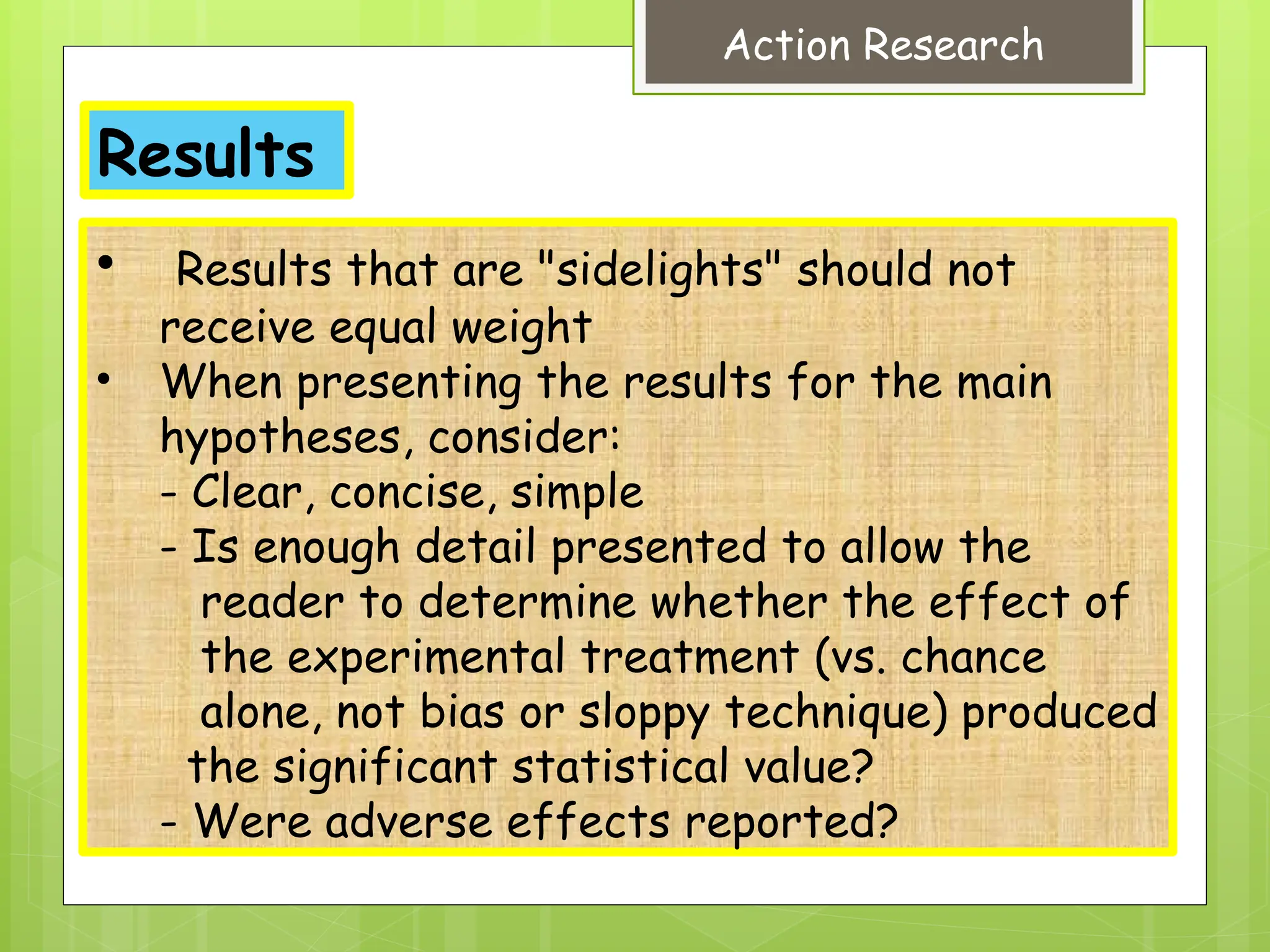 Action Research

Results

• Results that are "sidelights" should not receive equal weight
• When presenting the results for the main hypotheses, consider:
- Clear, concise, simple
- Is enough detail presented to allow the reader to determine whether the effect of the experimental treatment (vs. chance alone, not bias or sloppy technique) produced the significant statistical value?
- Were adverse effects reported?